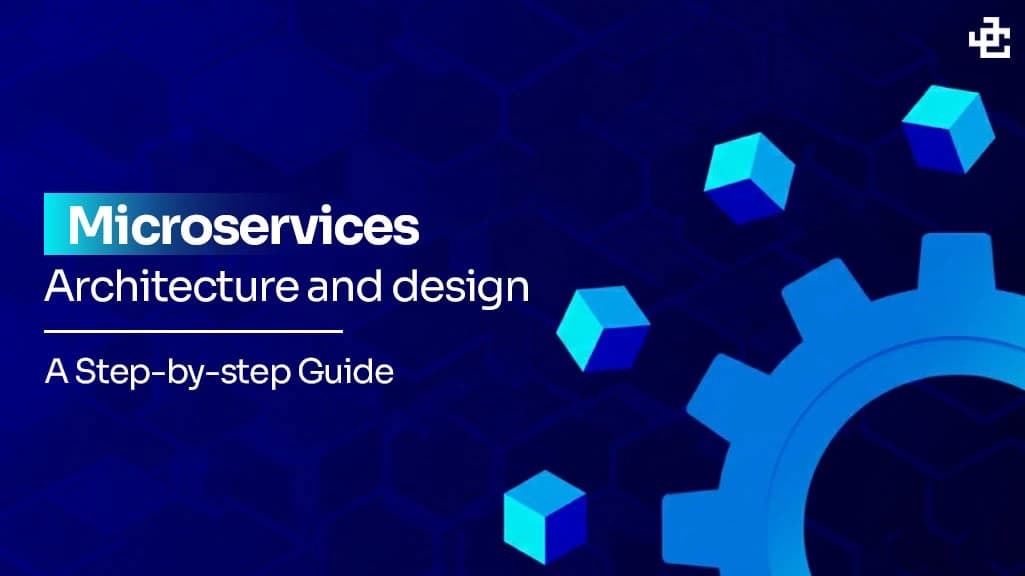 Microservices
Architecture and design

A Step-by-step Guide